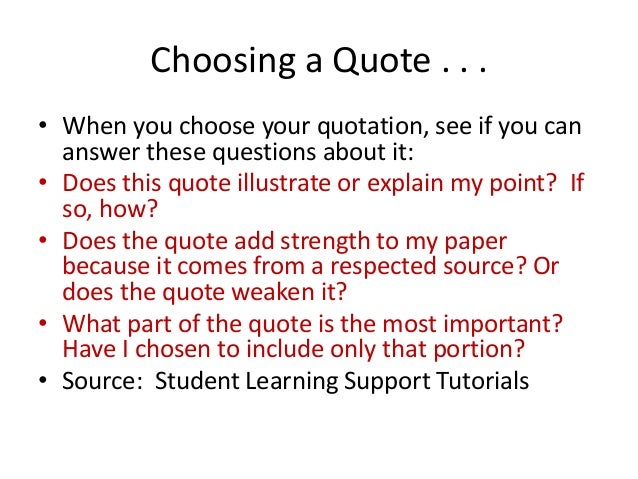 Choosing a Quote . . .

• When you choose your quotation, see if you can answer these questions about it:
• Does this quote illustrate or explain my point? If so, how?
• Does the quote add strength to my paper because it comes from a respected source? Or does the quote weaken it?
• What part of the quote is the most important? Have I chosen to include only that portion?
• Source: Student Learning Support Tutorials